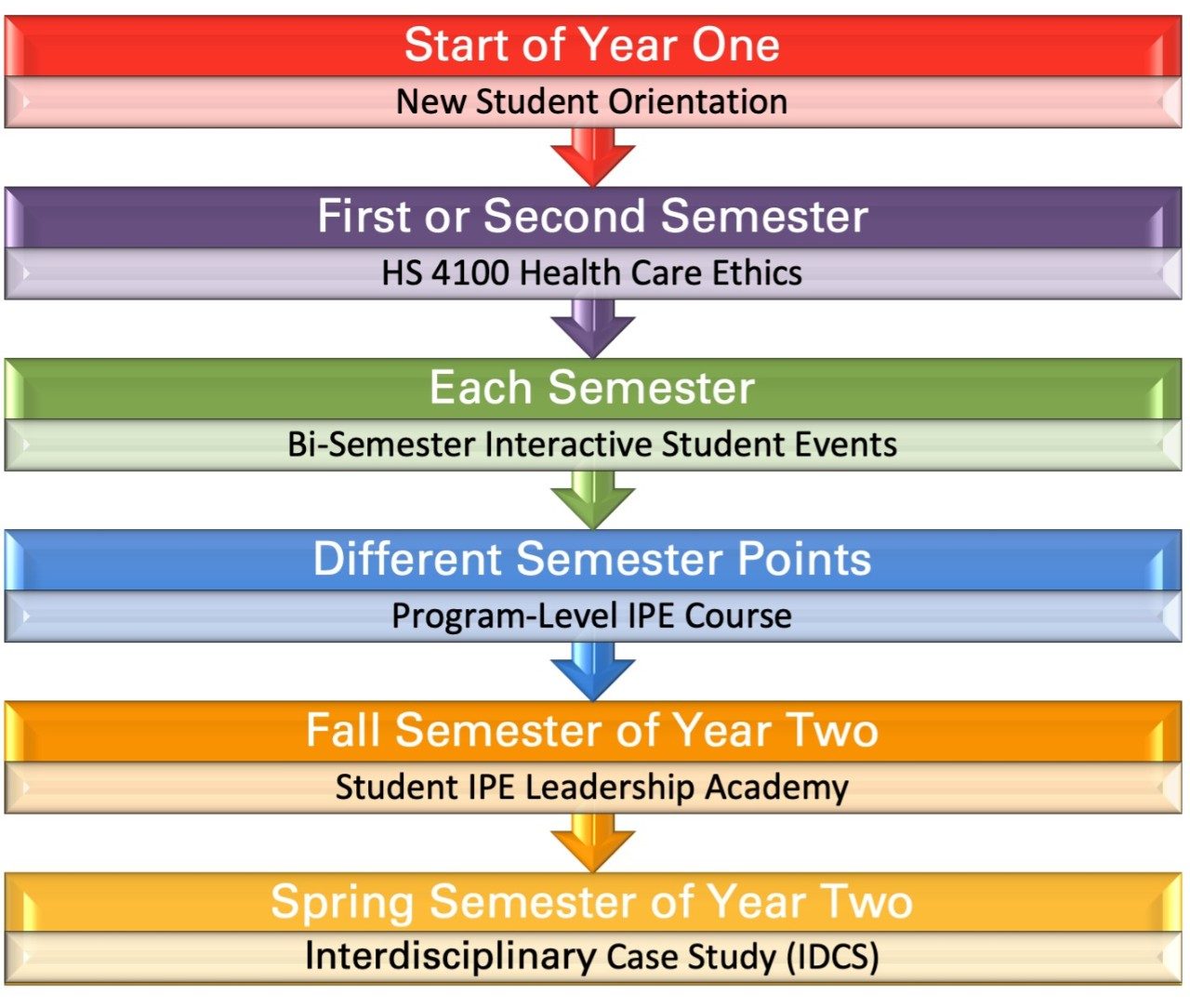 Start of Year One
New Student Orientation

First or Second Semester
HS 4100 Health Care Ethics

Each Semester
Bi-Semester Interactive Student Events

Different Semester Points
Program-Level IPE Course

Fall Semester of Year Two
Student IPE Leadership Academy

Spring Semester of Year Two
Interdisciplinary Case Study (IDCS)